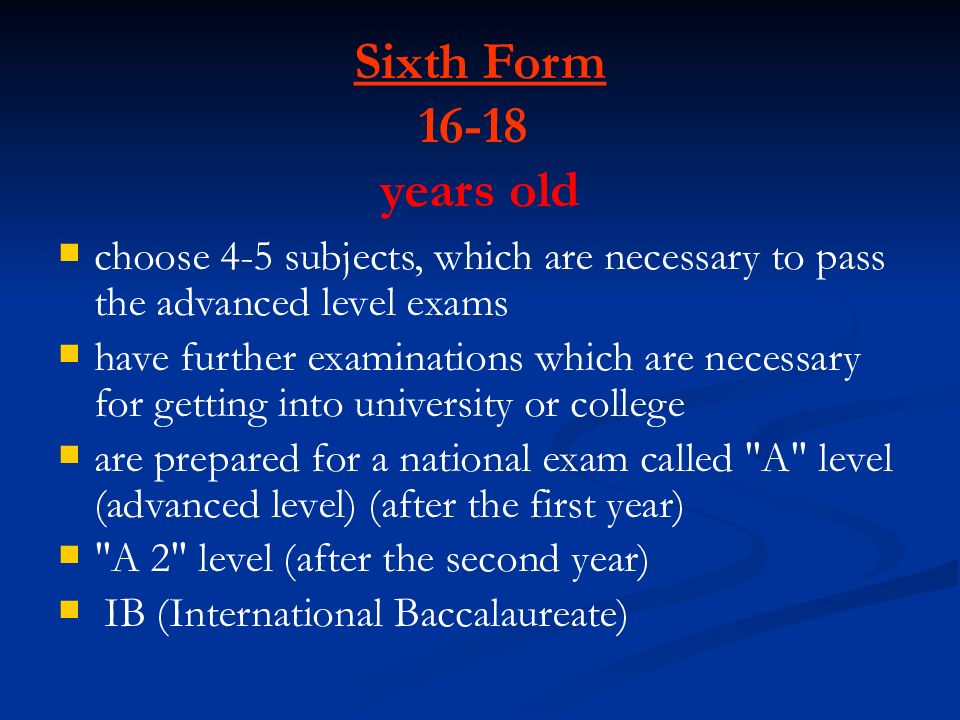 Sixth Form
16-18
years old

- choose 4-5 subjects, which are necessary to pass the advanced level exams
- have further examinations which are necessary for getting into university or college
- are prepared for a national exam called "A" level (advanced level) (after the first year)
- "A 2" level (after the second year)
- IB (International Baccalaureate)